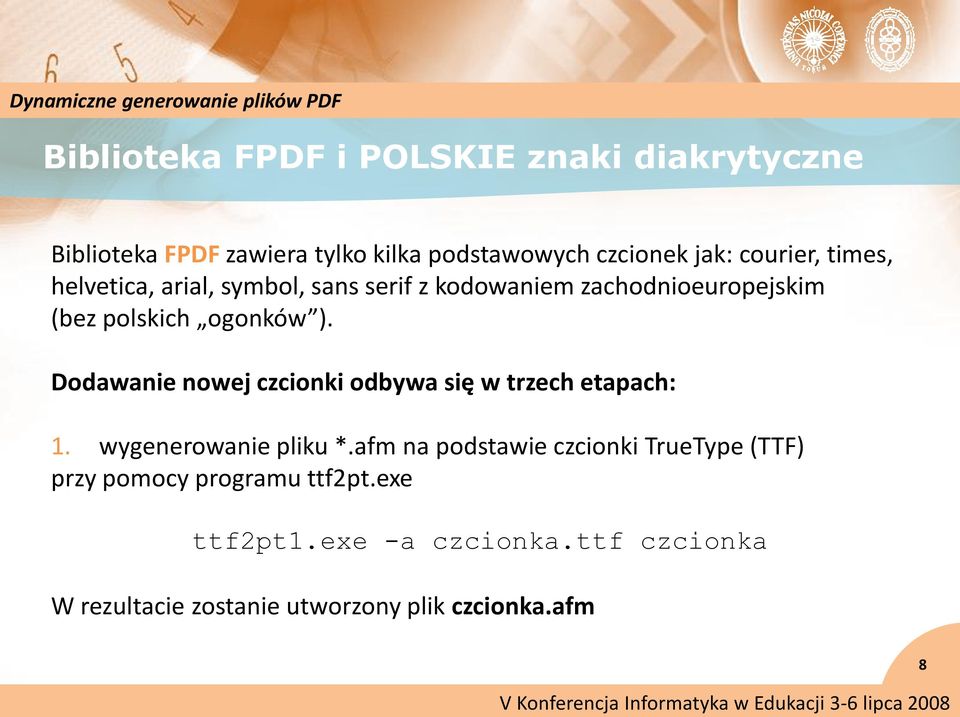 Dynamiczne generowanie plików PDF

Biblioteka FPDF i POLSKIE znaki diakrytyczne

Biblioteka FPDF zawiera tylko kilka podstawowych czcionek jak: courier, times, helvetica, arial, symbol, sans serif z kodowaniem zachodnioeuropejskim (bez polskich „ogonków”).

Dodawanie nowej czcionki odbywa się w trzech etapach:

1. wygenerowanie pliku *.afm na podstawie czcionki TrueType (TTF) przy pomocy programu ttf2pt.exe

ttf2pt1.exe -a czcionka.ttf czcionka

W rezultacie zostanie utworzony plik czcionka.afm

8

V Konferencja Informatyka w Edukacji 3-6 lipca 2008